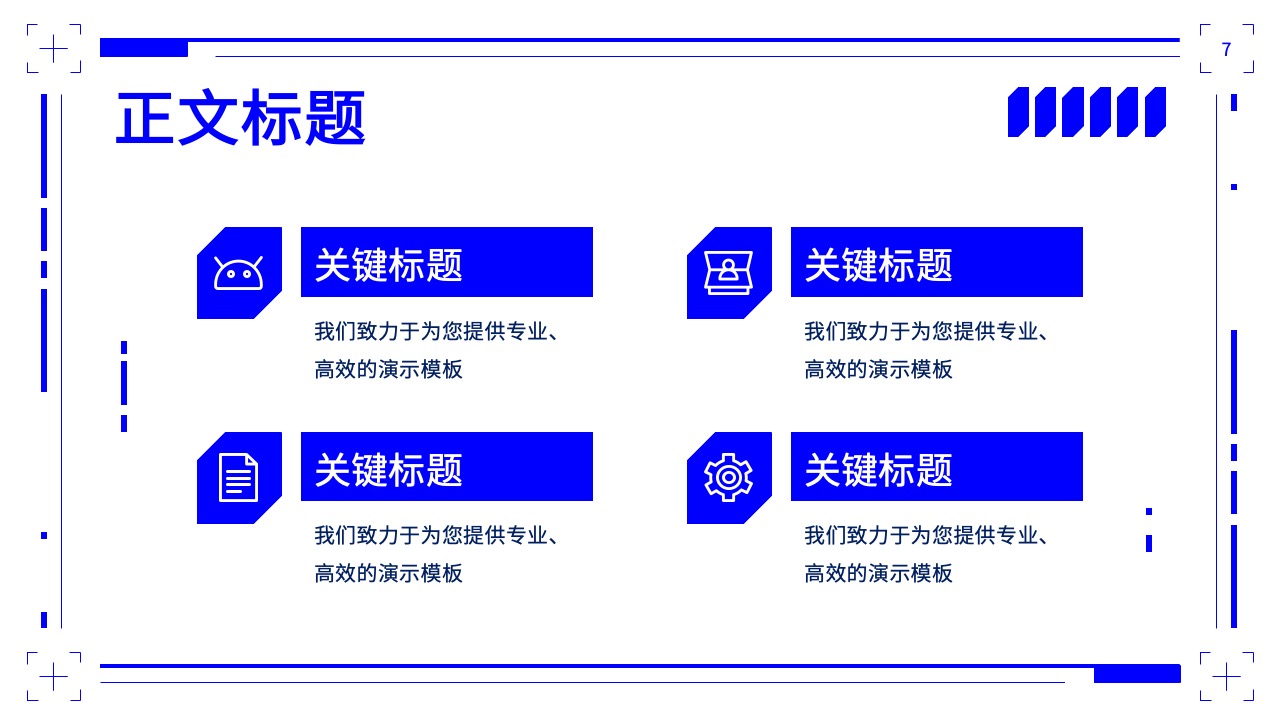 7

正文标题

关键标题

我们致力于为您提供专业、高效的演示模板

关键标题

我们致力于为您提供专业、高效的演示模板

关键标题

我们致力于为您提供专业、高效的演示模板

关键标题

我们致力于为您提供专业、高效的演示模板